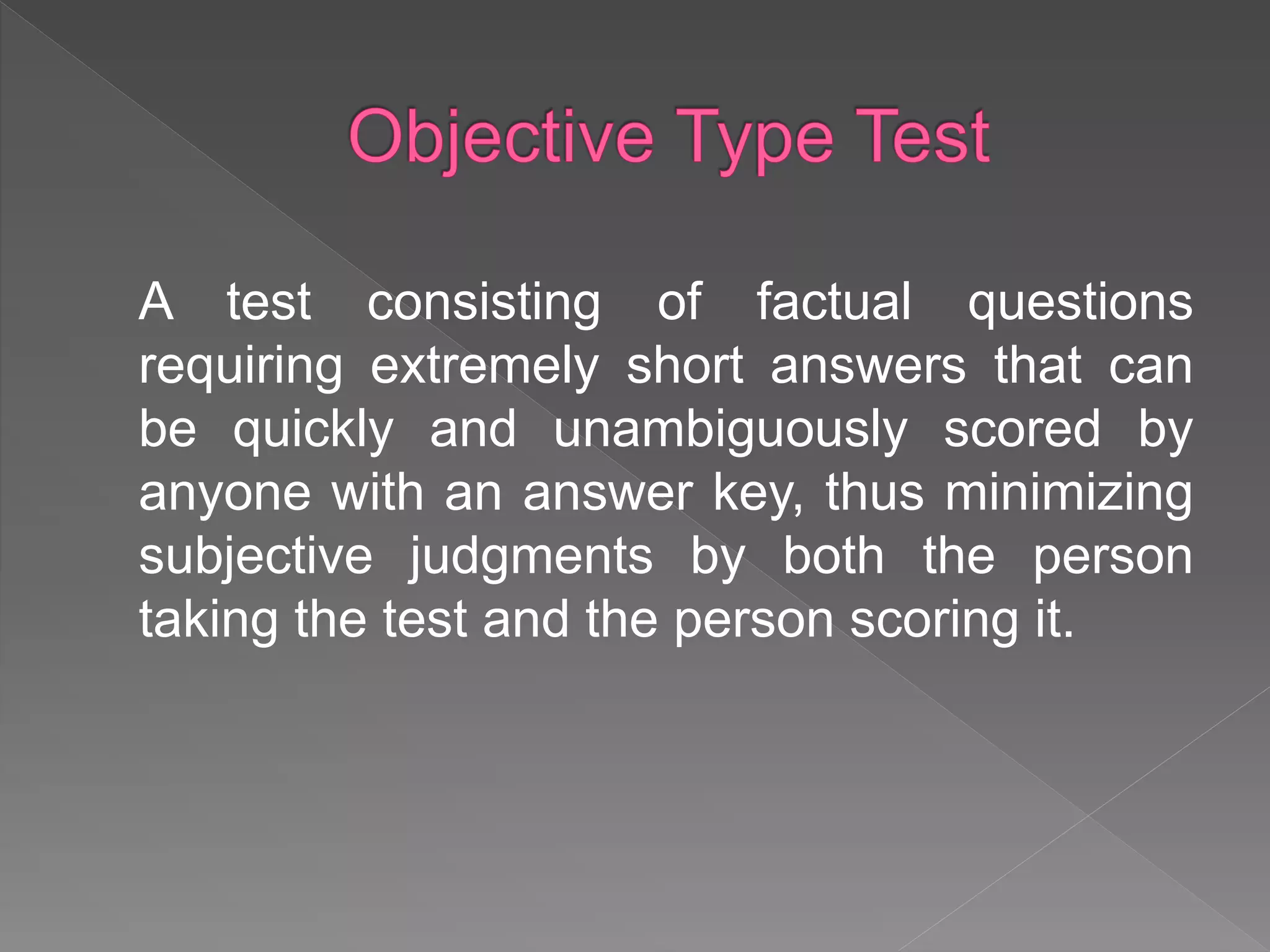 Objective Type Test

A test consisting of factual questions requiring extremely short answers that can be quickly and unambiguously scored by anyone with an answer key, thus minimizing subjective judgments by both the person taking the test and the person scoring it.